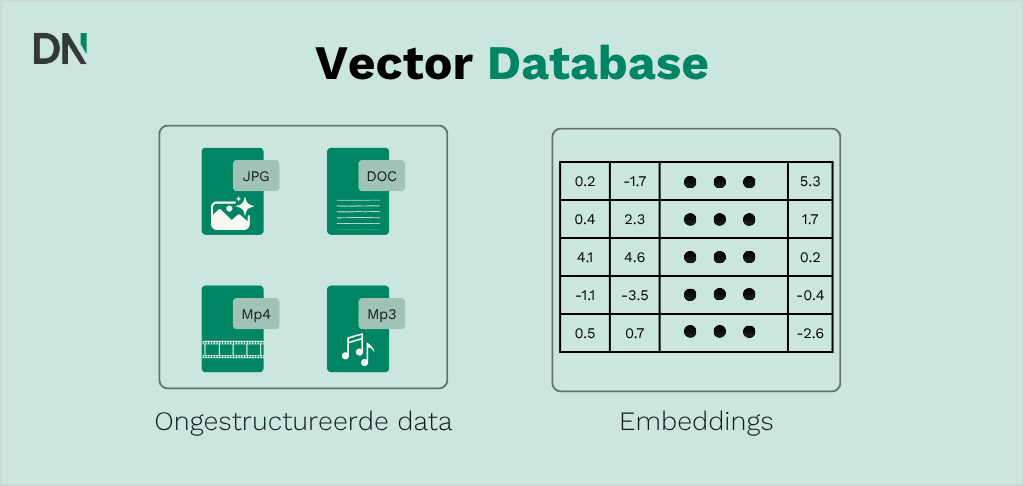 DN

Vector Database

JPG
DOC
Mp4
Mp3

Ongestructureerde data

| 0.2 | -1.7 | ● ● ● | 5.3 |
|---|---|---|---|
| 0.4 | 2.3 | ● ● ● | 1.7 |
| 4.1 | 4.6 | ● ● ● | 0.2 |
| -1.1 | -3.5 | ● ● ● | -0.4 |
| 0.5 | 0.7 | ● ● ● | -2.6 |

Embeddings